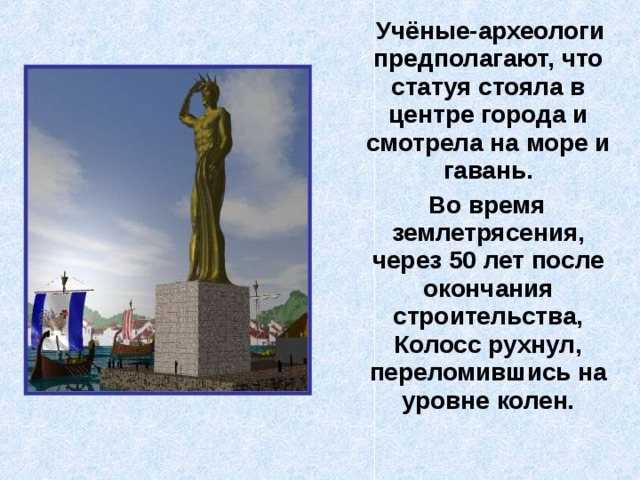 Учёные-археологи предполагают, что статуя стояла в центре города и смотрела на море и гавань.

Во время землетрясения, через 50 лет после окончания строительства, Колосс рухнул, переломившись на уровне колен.